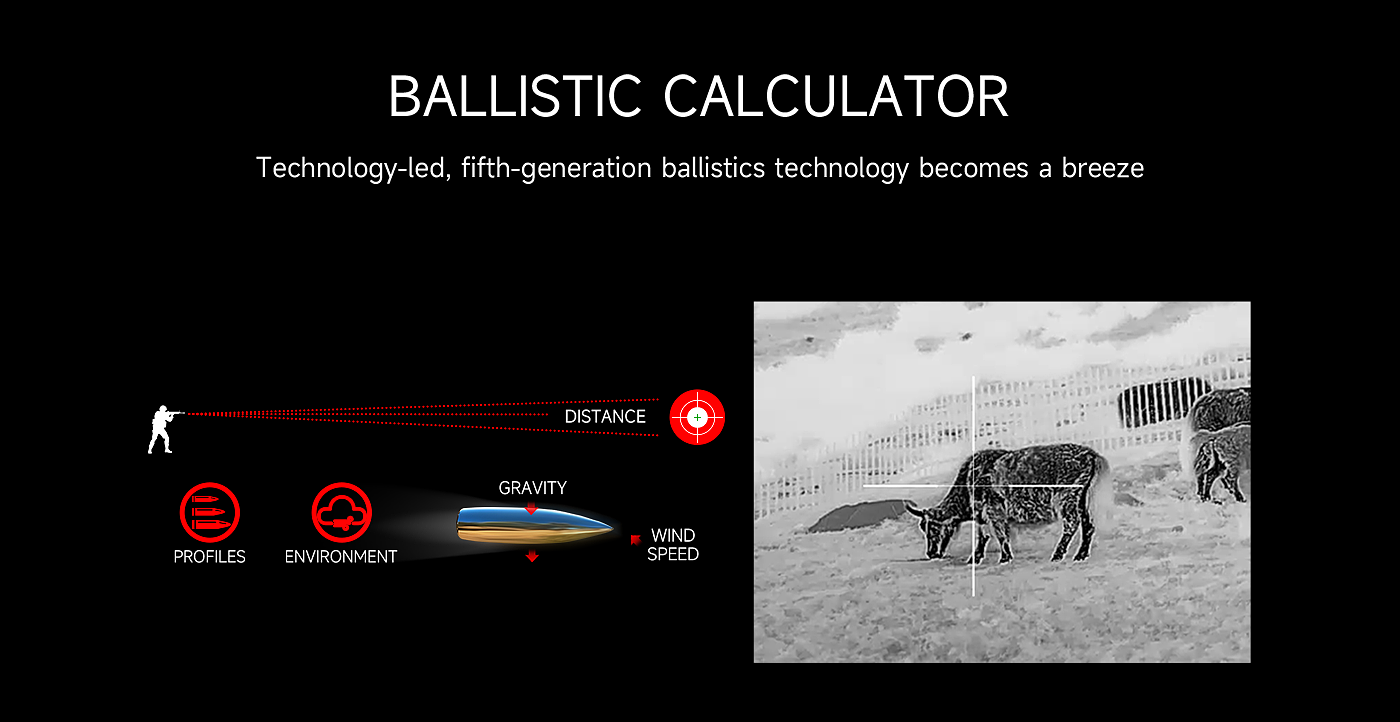 BALLISTIC CALCULATOR

Technology-led, fifth-generation ballistics technology becomes a breeze

DISTANCE

GRAVITY

PROFILES

ENVIRONMENT

WIND SPEED